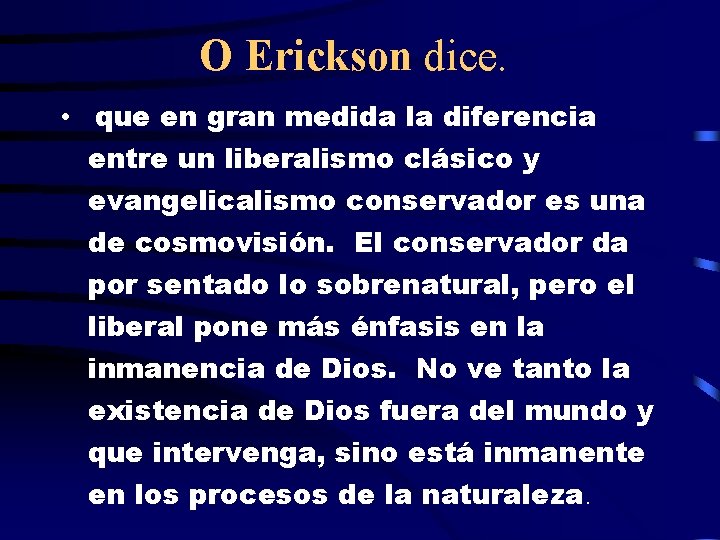 O Erickson dice.

• que en gran medida la diferencia entre un liberalismo clásico y evangelicalismo conservador es una de cosmovisión. El conservador da por sentado lo sobrenatural, pero el liberal pone más énfasis en la inmanencia de Dios. No ve tanto la existencia de Dios fuera del mundo y que intervenga, sino está inmanente en los procesos de la naturaleza.